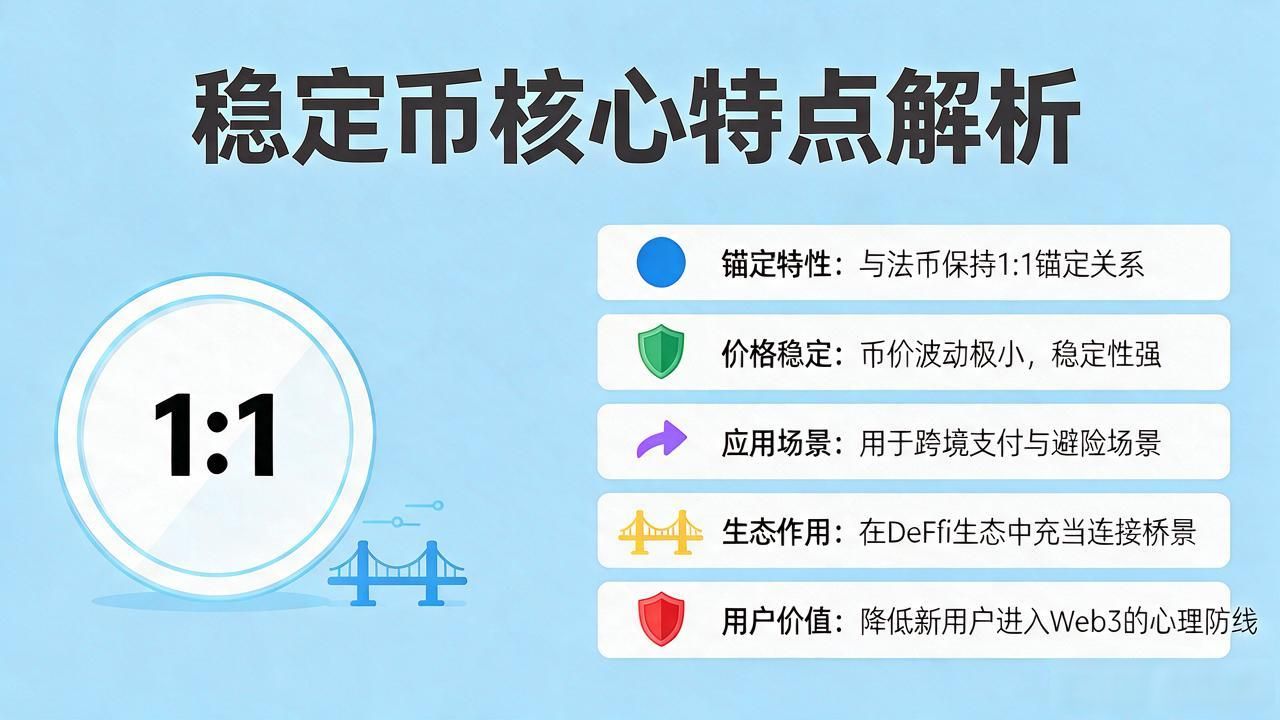 稳定币核心特点解析

1:1

锚定特性：与法币保持1:1锚定关系

价格稳定：币价波动极小，稳定性强

应用场景：用于跨境支付与避险场景

生态作用：在DeFfi生态中充当连接桥景

用户价值：降低新用户进入Web3的心理防线